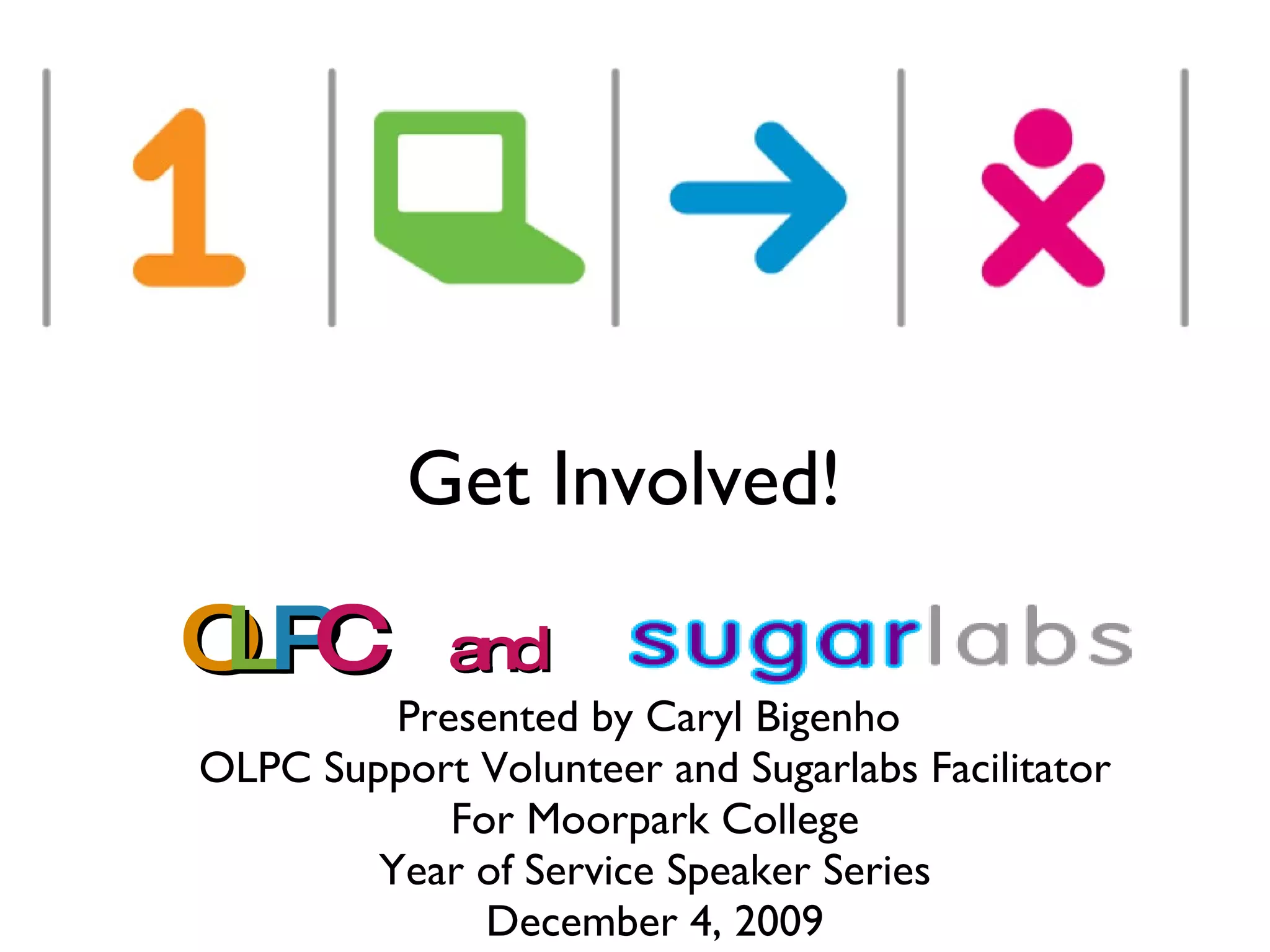 1

Get Involved!

OLPC and sugarlabs

Presented by Caryl Bigenho
OLPC Support Volunteer and Sugarlabs Facilitator
For Moorpark College
Year of Service Speaker Series
December 4, 2009